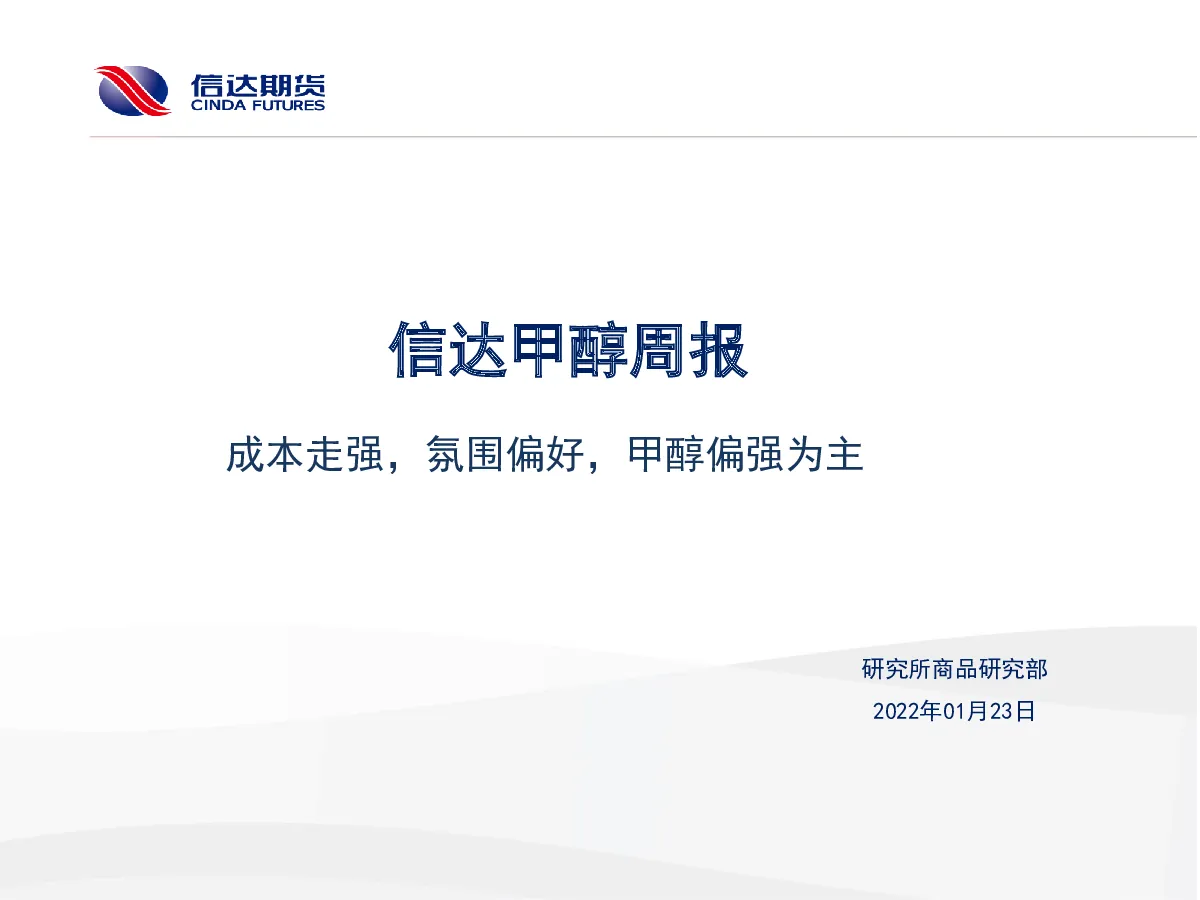 信达期货
CINDA FUTURES

信达甲醇周报

成本走强，氛围偏好，甲醇偏强为主

研究所商品研究部

2022年01月23日